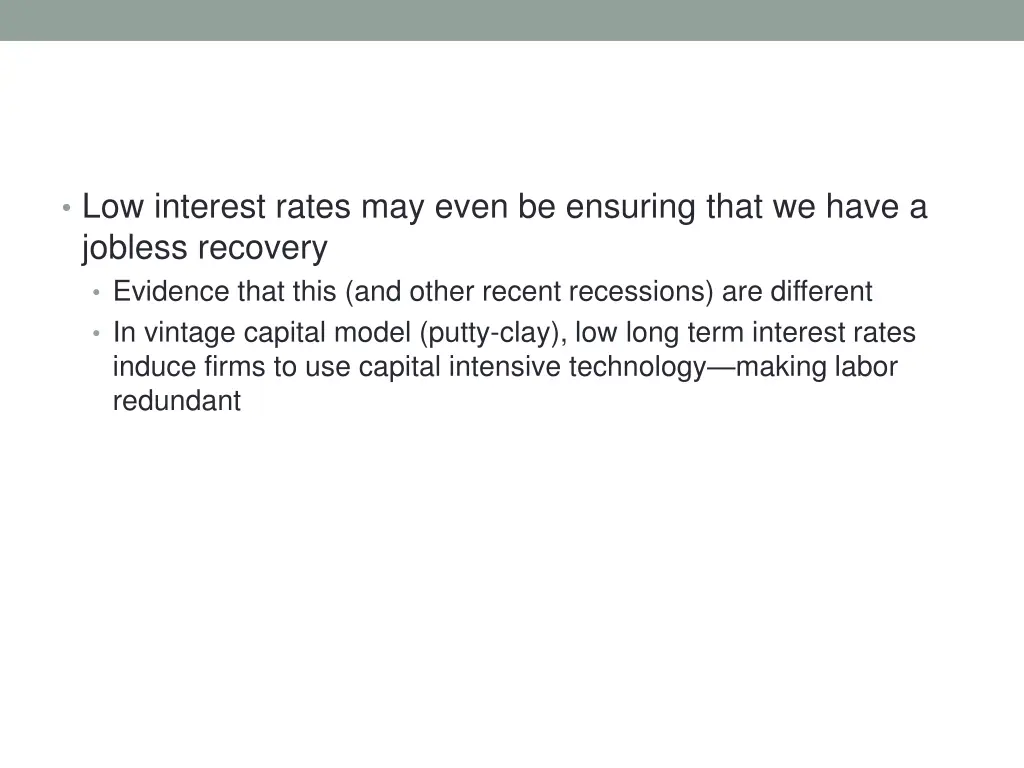 • Low interest rates may even be ensuring that we have a jobless recovery
  • Evidence that this (and other recent recessions) are different
  • In vintage capital model (putty-clay), low long term interest rates induce firms to use capital intensive technology—making labor redundant